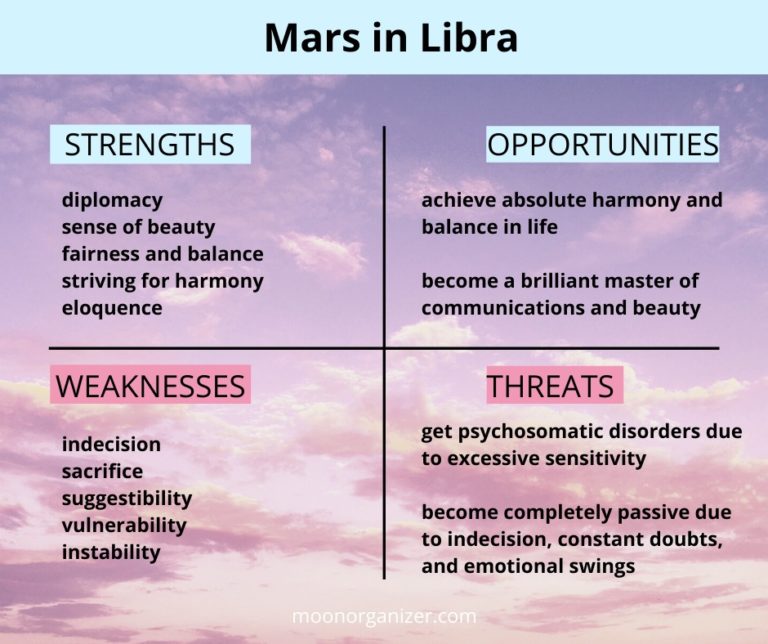 Mars in Libra

STRENGTHS

diplomacy
sense of beauty
fairness and balance
striving for harmony
eloquence

OPPORTUNITIES

achieve absolute harmony and balance in life

become a brilliant master of communications and beauty

WEAKNESSES

indecision
sacrifice
suggestibility
vulnerability
instability

THREATS

get psychosomatic disorders due to excessive sensitivity

become completely passive due to indecision, constant doubts, and emotional swings

moonorganizer.com